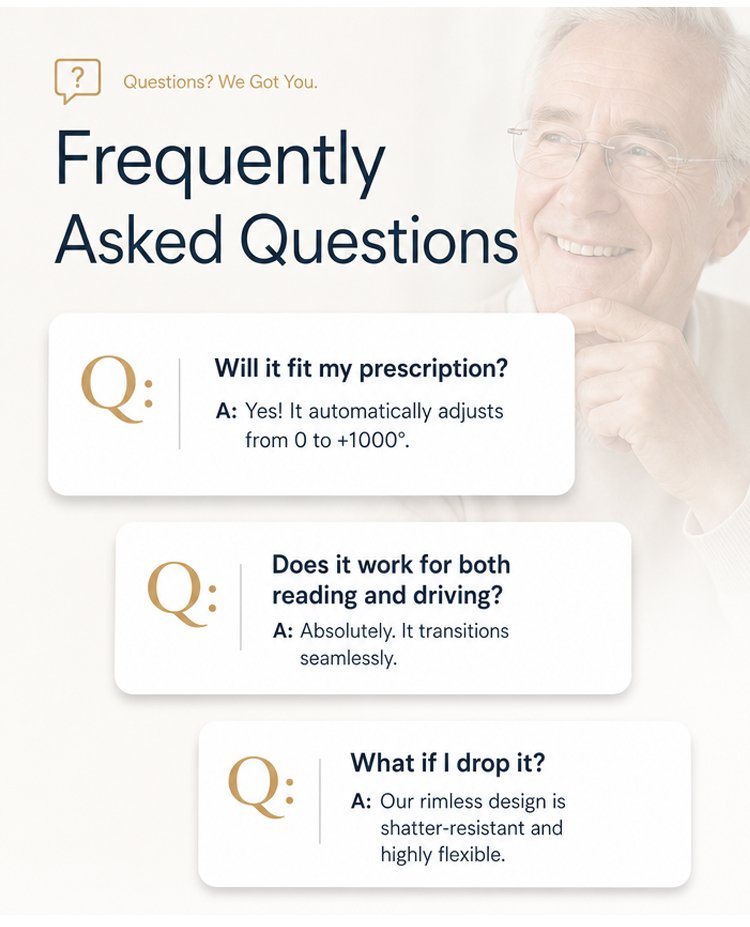 ?

Questions? We Got You.

Frequently Asked Questions

Q:

Will it fit my prescription?

A: Yes! It automatically adjusts from 0 to +1000°.

Q:

Does it work for both reading and driving?

A: Absolutely. It transitions seamlessly.

Q:

What if I drop it?

A: Our rimless design is shatter-resistant and highly flexible.